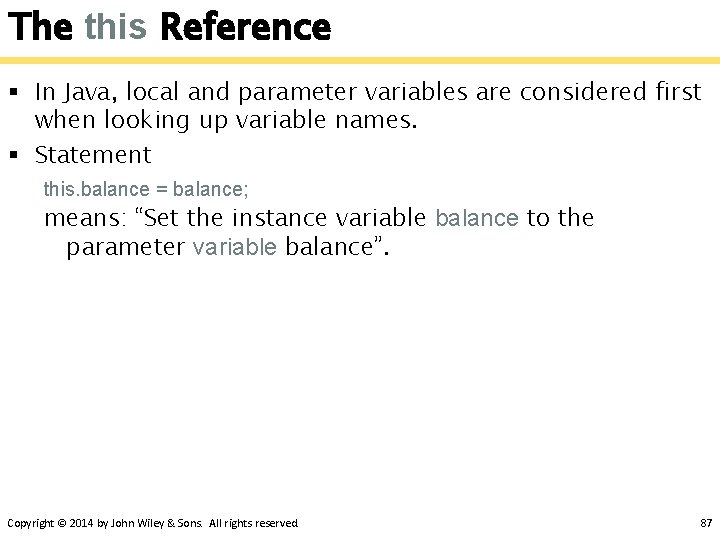 The this Reference

▪ In Java, local and parameter variables are considered first when looking up variable names.

▪ Statement

this.balance = balance;

means: “Set the instance variable balance to the parameter variable balance”.

Copyright © 2014 by John Wiley & Sons. All rights reserved.

87